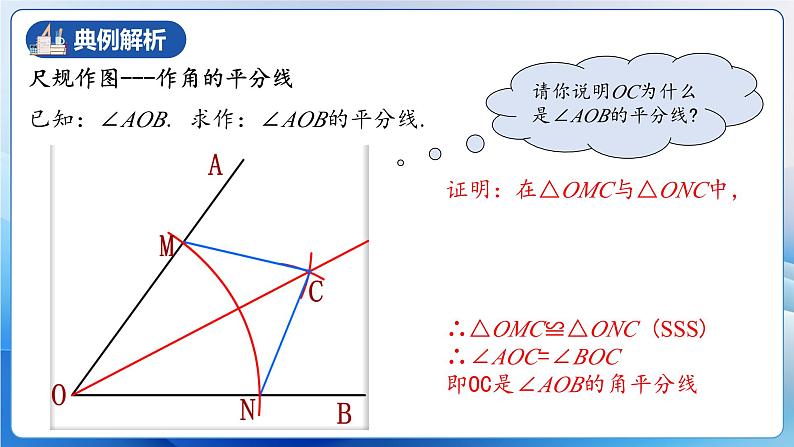 典例解析

尺规作图---作角的平分线

已知：$\angle AOB$. 求作：$\angle AOB$的平分线.

请你说明$OC$为什么是$\angle AOB$的平分线？

A

M

C

O

N

B

证明：在$\triangle OMC$与$\triangle ONC$中，

$\therefore \triangle OMC \cong \triangle ONC$（SSS）

$\therefore \angle AOC = \angle BOC$

即OC是$\angle AOB$的角平分线